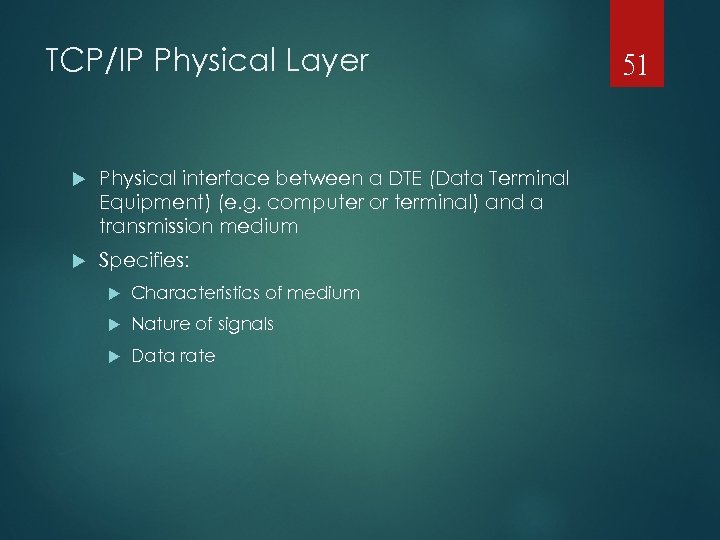 TCP/IP Physical Layer

51

Physical interface between a DTE (Data Terminal Equipment) (e.g. computer or terminal) and a transmission medium

Specifies:

Characteristics of medium

Nature of signals

Data rate